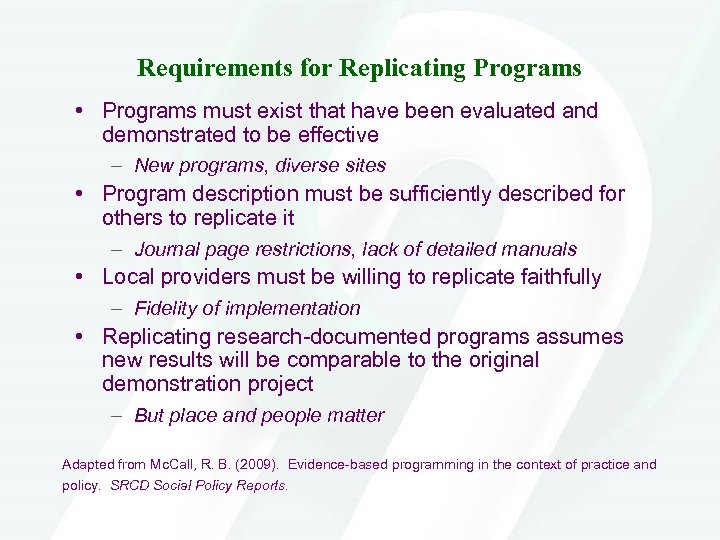 Requirements for Replicating Programs

• Programs must exist that have been evaluated and demonstrated to be effective
– New programs, diverse sites
• Program description must be sufficiently described for others to replicate it
– Journal page restrictions, lack of detailed manuals
• Local providers must be willing to replicate faithfully
– Fidelity of implementation
• Replicating research-documented programs assumes new results will be comparable to the original demonstration project
– But place and people matter

Adapted from McCall, R. B. (2009). Evidence-based programming in the context of practice and policy. SRCD Social Policy Reports.